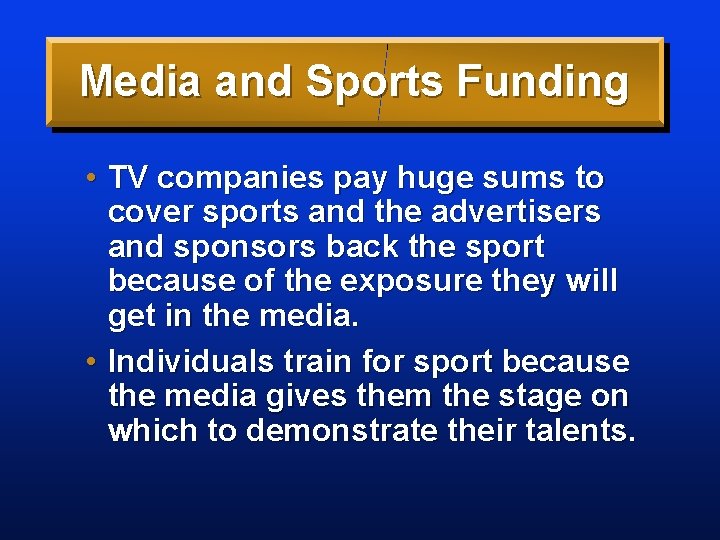 Media and Sports Funding

• TV companies pay huge sums to cover sports and the advertisers and sponsors back the sport because of the exposure they will get in the media.

• Individuals train for sport because the media gives them the stage on which to demonstrate their talents.